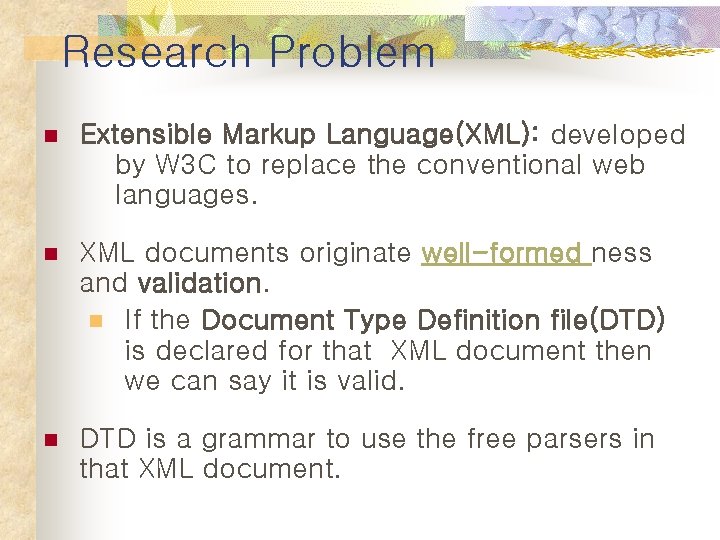 Research Problem

Extensible Markup Language(XML): developed by W3C to replace the conventional web languages.

XML documents originate well-formed ness and validation.

If the Document Type Definition file(DTD) is declared for that XML document then we can say it is valid.

DTD is a grammar to use the free parsers in that XML document.